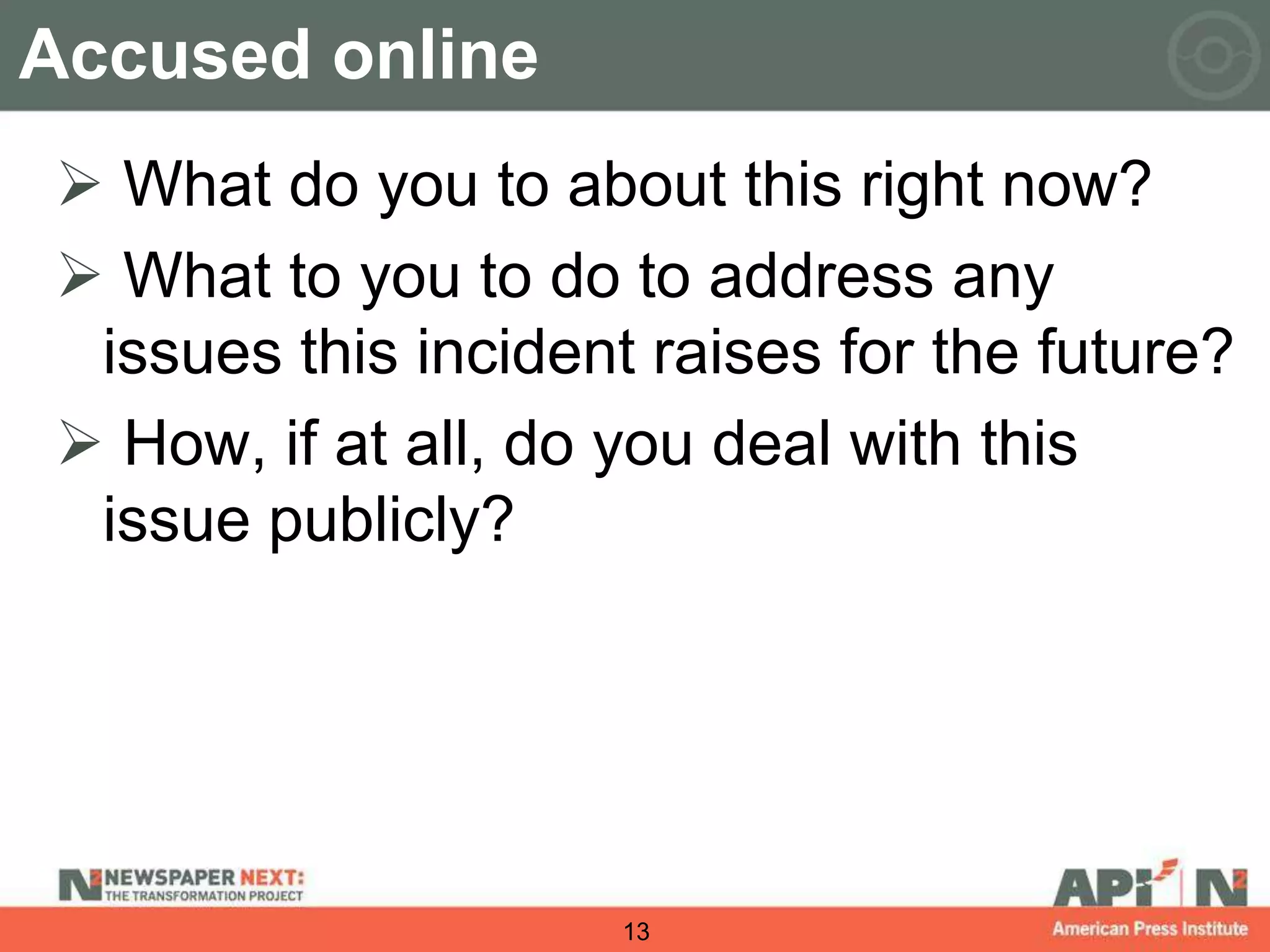 Accused online

➢ What do you to about this right now?

➢ What to you to do to address any issues this incident raises for the future?

➢ How, if at all, do you deal with this issue publicly?

N² NEWSPAPER NEXT: THE TRANSFORMATION PROJECT

13

API N²
American Press Institute